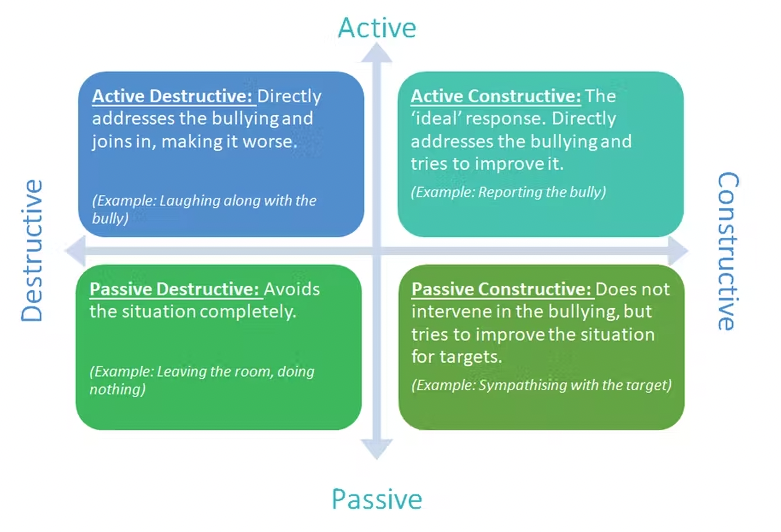 Active

Destructive

Active Destructive: Directly addresses the bullying and joins in, making it worse.

(Example: Laughing along with the bully)

Active Constructive: The 'ideal' response. Directly addresses the bullying and tries to improve it.

(Example: Reporting the bully)

Constructive

Passive Destructive: Avoids the situation completely.

(Example: Leaving the room, doing nothing)

Passive Constructive: Does not intervene in the bullying, but tries to improve the situation for targets.

(Example: Sympathising with the target)

Passive